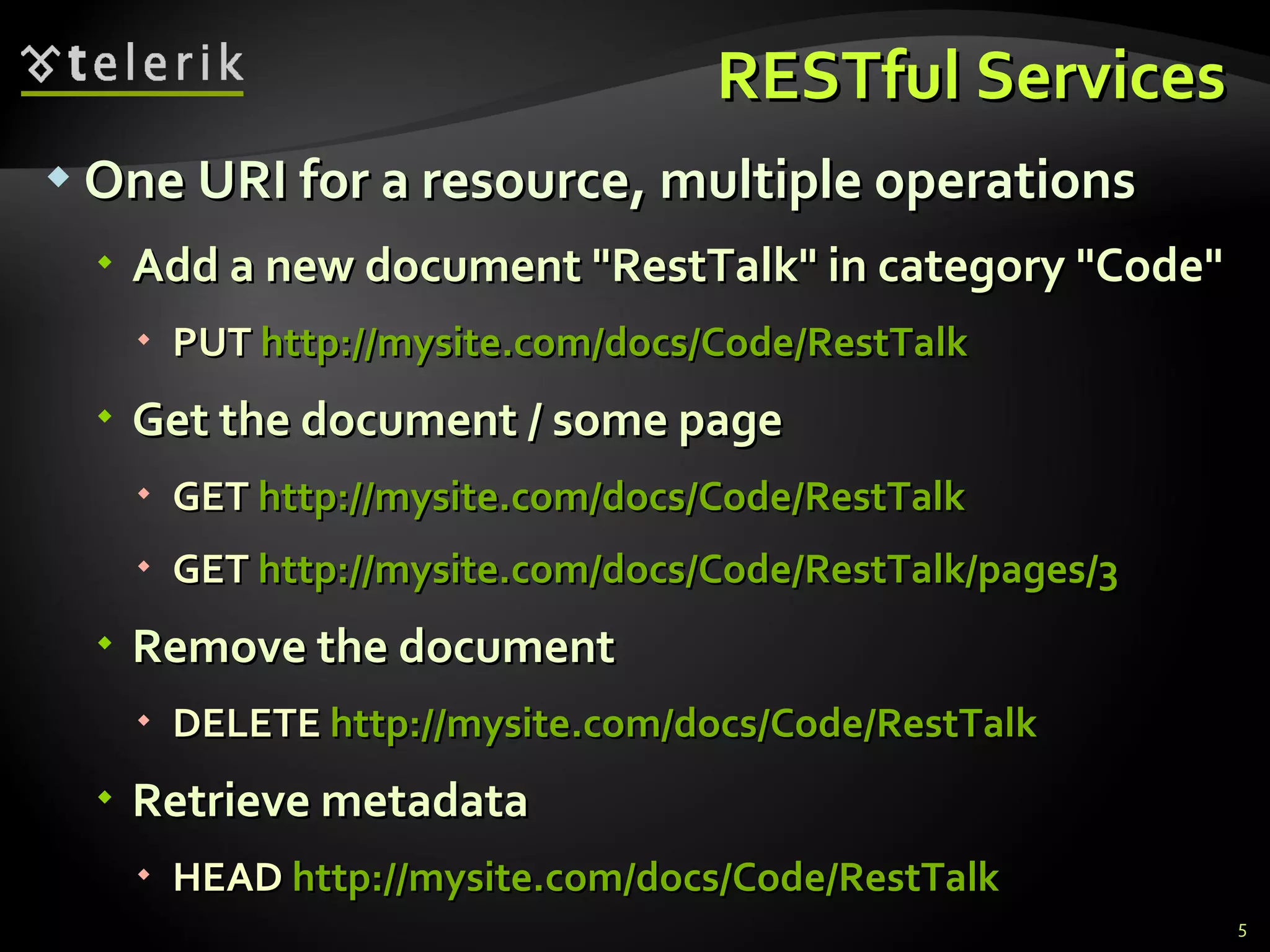 telerik

RESTful Services

One URI for a resource, multiple operations

Add a new document "RestTalk" in category "Code"

PUT http://mysite.com/docs/Code/RestTalk

Get the document / some page

GET http://mysite.com/docs/Code/RestTalk

GET http://mysite.com/docs/Code/RestTalk/pages/3

Remove the document

DELETE http://mysite.com/docs/Code/RestTalk

Retrieve metadata

HEAD http://mysite.com/docs/Code/RestTalk

5